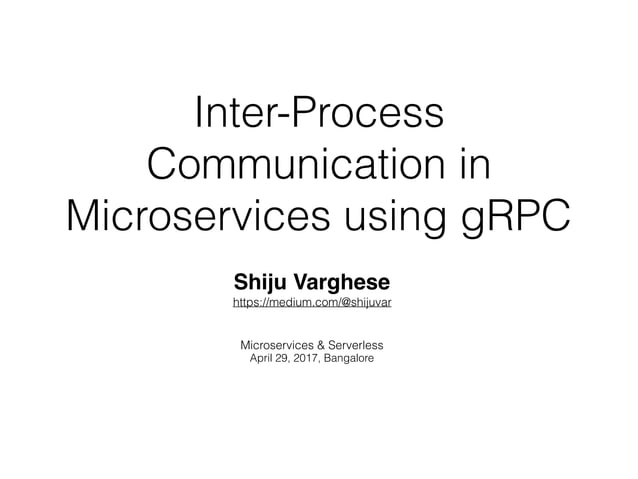 Inter-Process Communication in Microservices using gRPC

Shiju Varghese
https://medium.com/@shijuvar

Microservices & Serverless
April 29, 2017, Bangalore